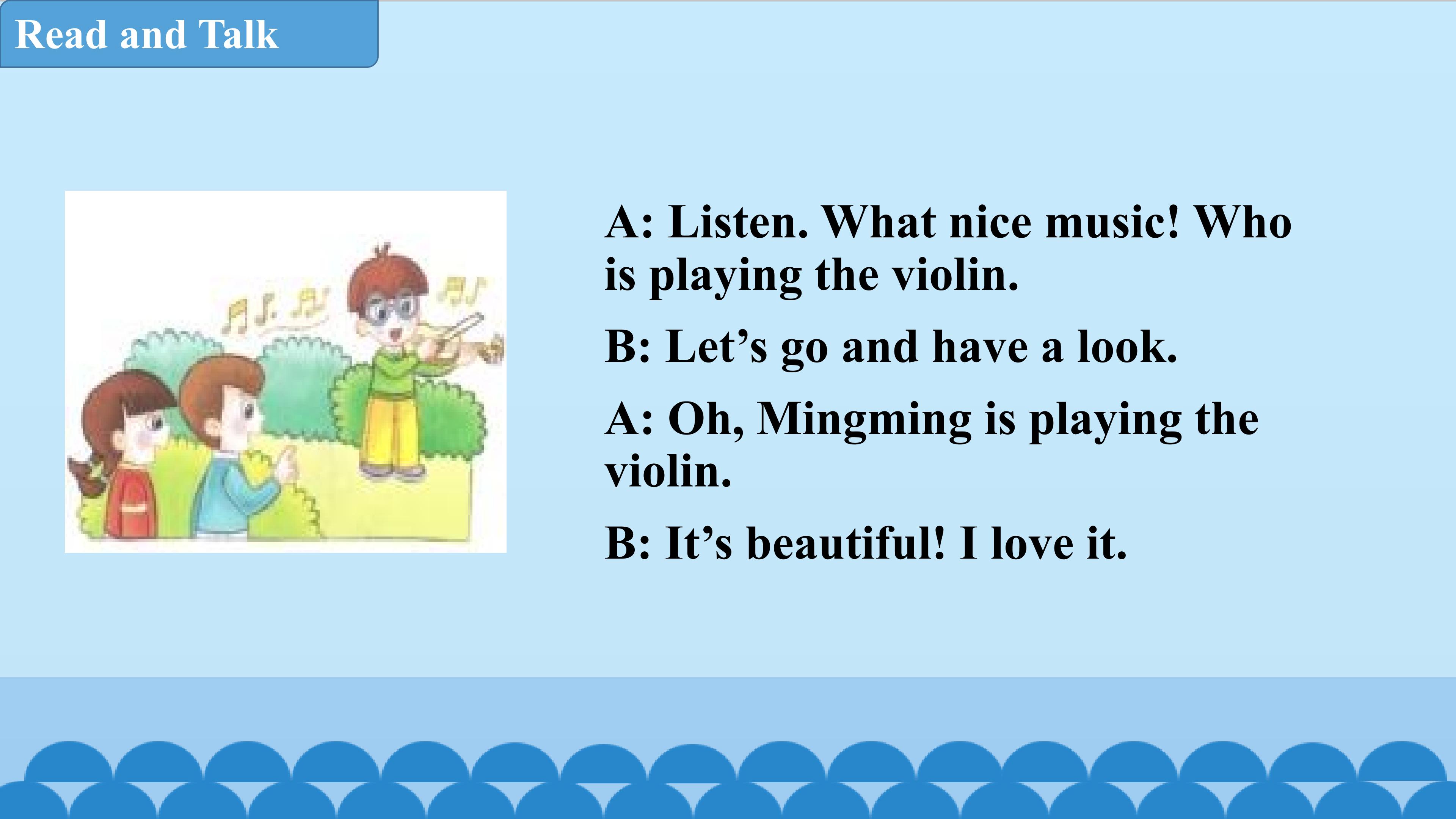 Read and Talk

A: Listen. What nice music! Who is playing the violin.

B: Let’s go and have a look.

A: Oh, Mingming is playing the violin.

B: It’s beautiful! I love it.